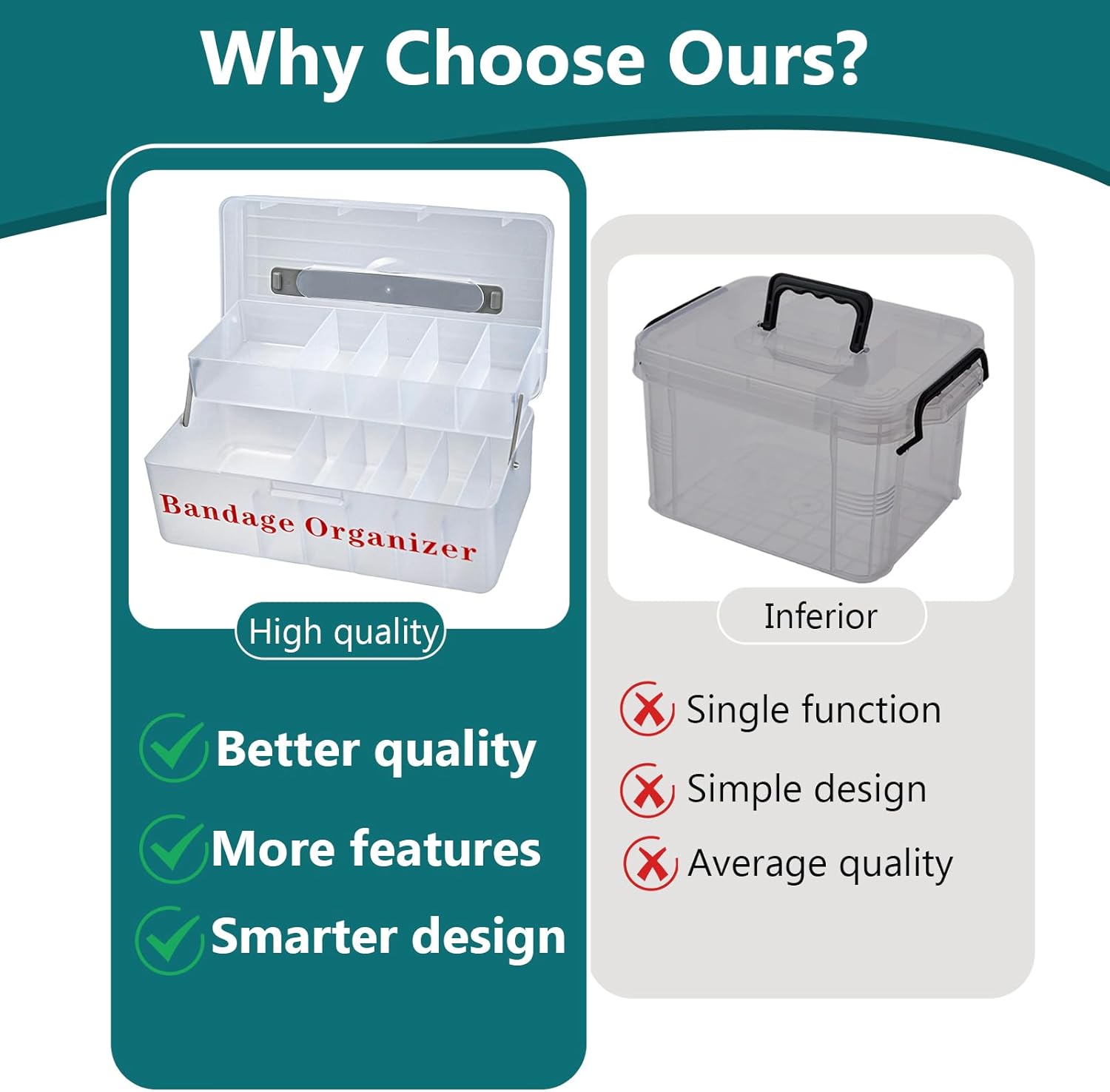 Why Choose Ours?

Bandage Organizer

High quality

Better quality

More features

Smarter design

Inferior

Single function

Simple design

Average quality